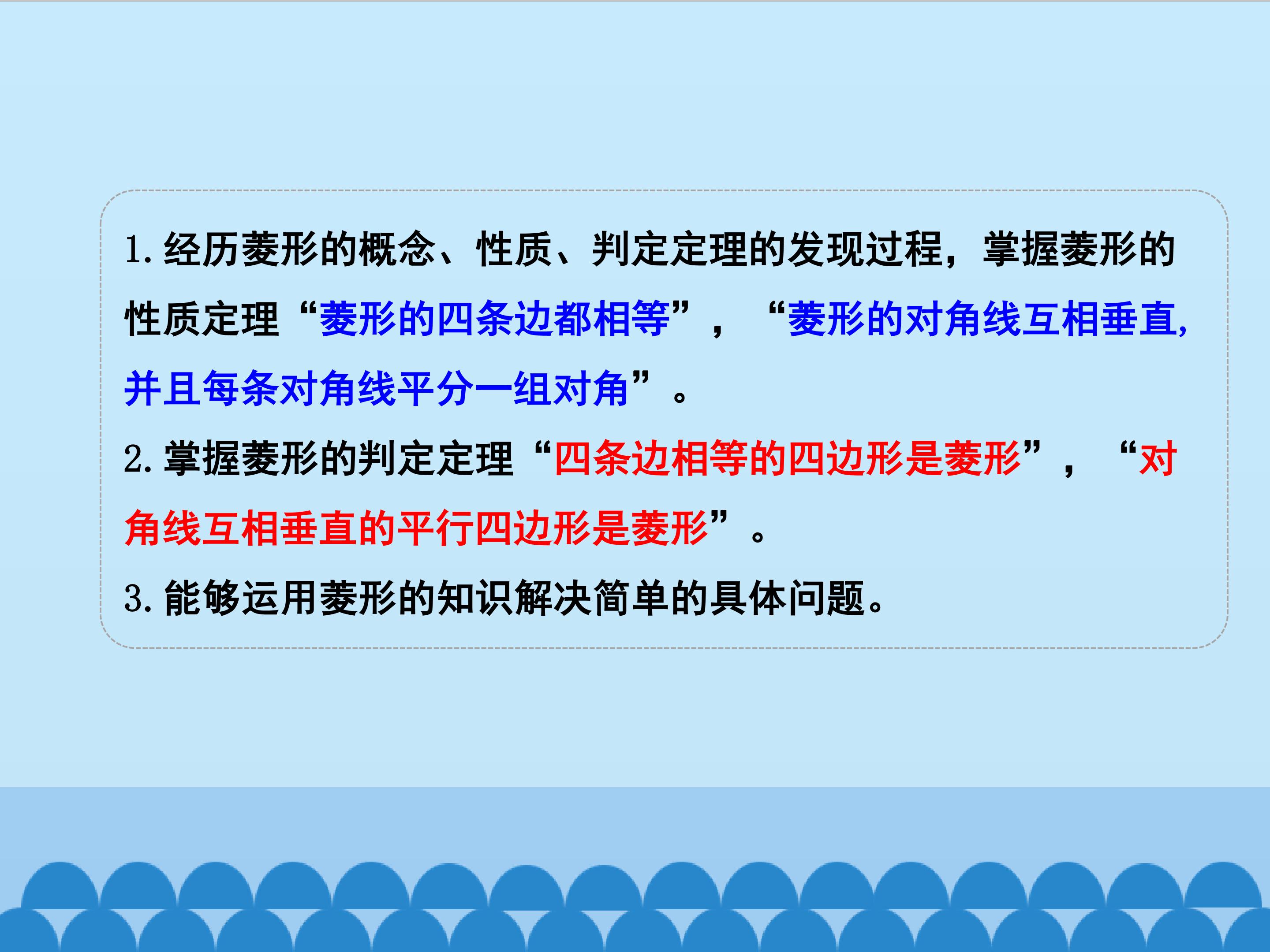 1.经历菱形的概念、性质、判定定理的发现过程，掌握菱形的性质定理“菱形的四条边都相等”，“菱形的对角线互相垂直,并且每条对角线平分一组对角”。

2.掌握菱形的判定定理“四条边相等的四边形是菱形”，“对角线互相垂直的平行四边形是菱形”。

3.能够运用菱形的知识解决简单的具体问题。